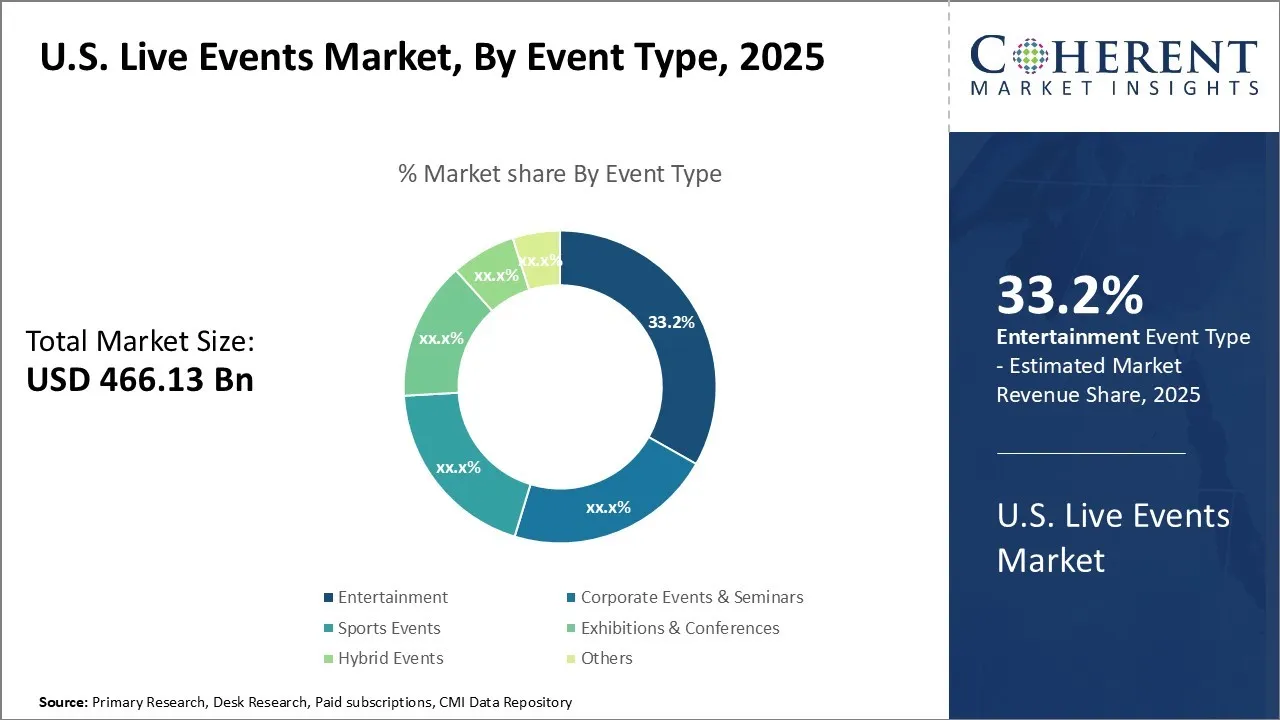 U.S. Live Events Market, By Event Type, 2025

COHERENT
MARKET INSIGHTS

% Market share By Event Type

Total Market Size:
USD 466.13 Bn

33.2%
xx.x%
xx.x%
xx.x%
xx.x%
xx.x%

Entertainment
Corporate Events & Seminars
Sports Events
Exhibitions & Conferences
Hybrid Events
Others

33.2%
Entertainment Event Type - Estimated Market Revenue Share, 2025

U.S. Live Events Market

Source: Primary Research, Desk Research, Paid subscriptions, CMI Data Repository